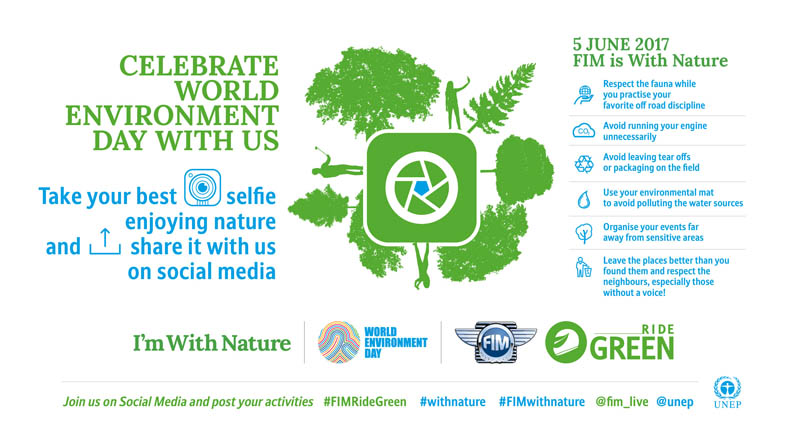 CELEBRATE WORLD ENVIRONMENT DAY WITH US

Take your best selfie enjoying nature and share it with us on social media

5 JUNE 2017
FIM is With Nature

Respect the fauna while you practise your favorite off road discipline

$CO_2$

Avoid running your engine unnecessarily

Avoid leaving tear offs or packaging on the field

Use your environmental mat to avoid polluting the water sources

Organise your events far away from sensitive areas

Leave the places better than you found them and respect the neighbours, especially those without a voice!

I'm With Nature

WORLD ENVIRONMENT DAY

FIM

RIDE GREEN

Join us on Social Media and post your activities #FIMRideGreen #withnature #FIMwithnature @fim_live @unep

UNEP